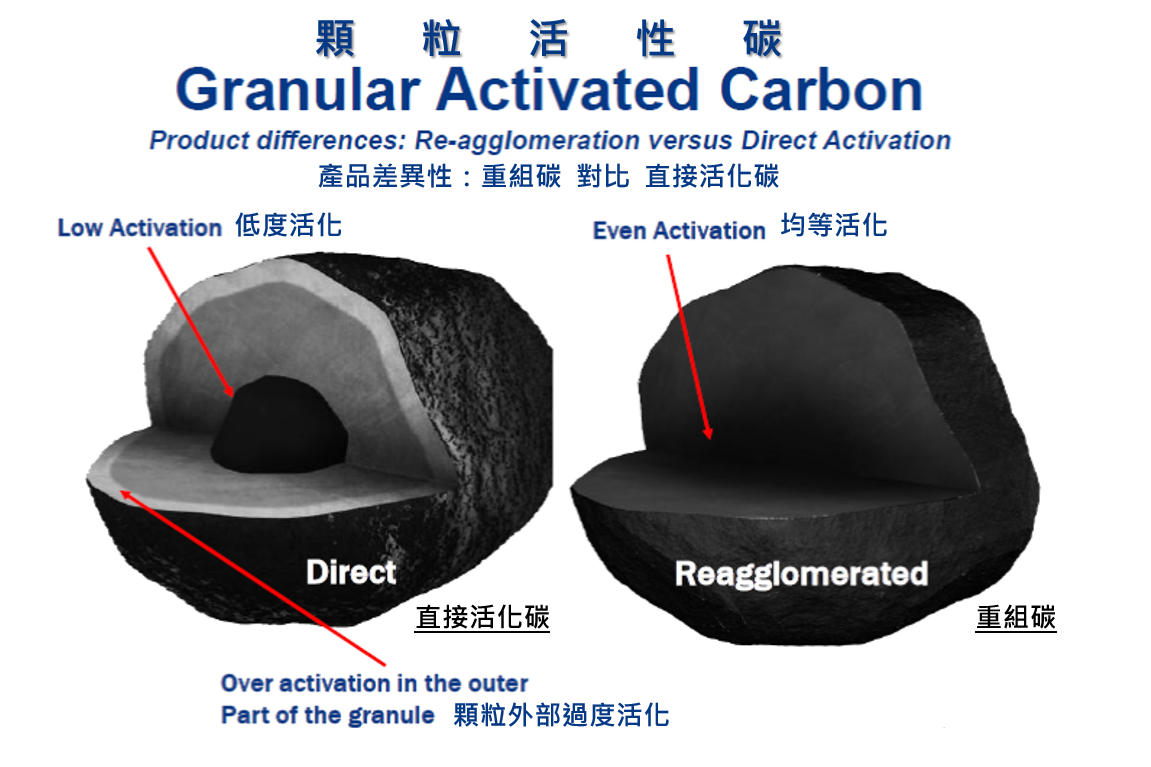 顆 粒 活 性 碳
Granular Activated Carbon
Product differences: Re-agglomeration versus Direct Activation
產品差異性：重組碳 對比 直接活化碳

Low Activation 低度活化

Even Activation 均等活化

Direct

直接活化碳

Reagglomerated

重組碳

Over activation in the outer Part of the granule 顆粒外部過度活化